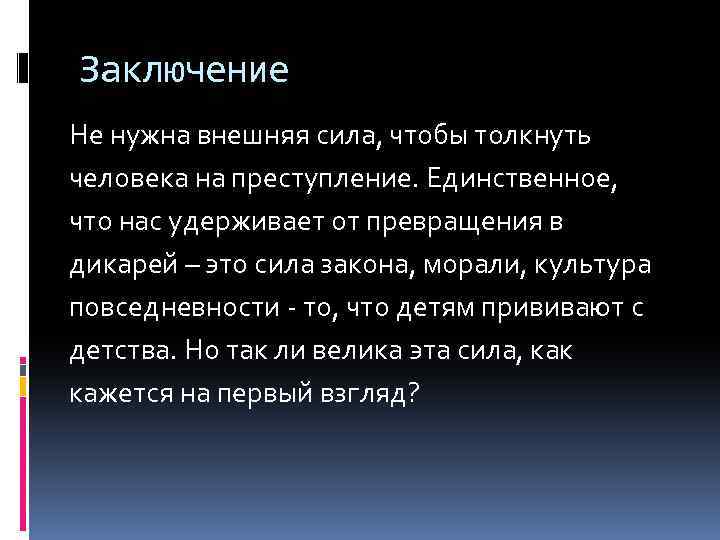 Заключение

Не нужна внешняя сила, чтобы толкнуть человека на преступление. Единственное, что нас удерживает от превращения в дикарей – это сила закона, морали, культура повседневности - то, что детям прививают с детства. Но так ли велика эта сила, как кажется на первый взгляд?